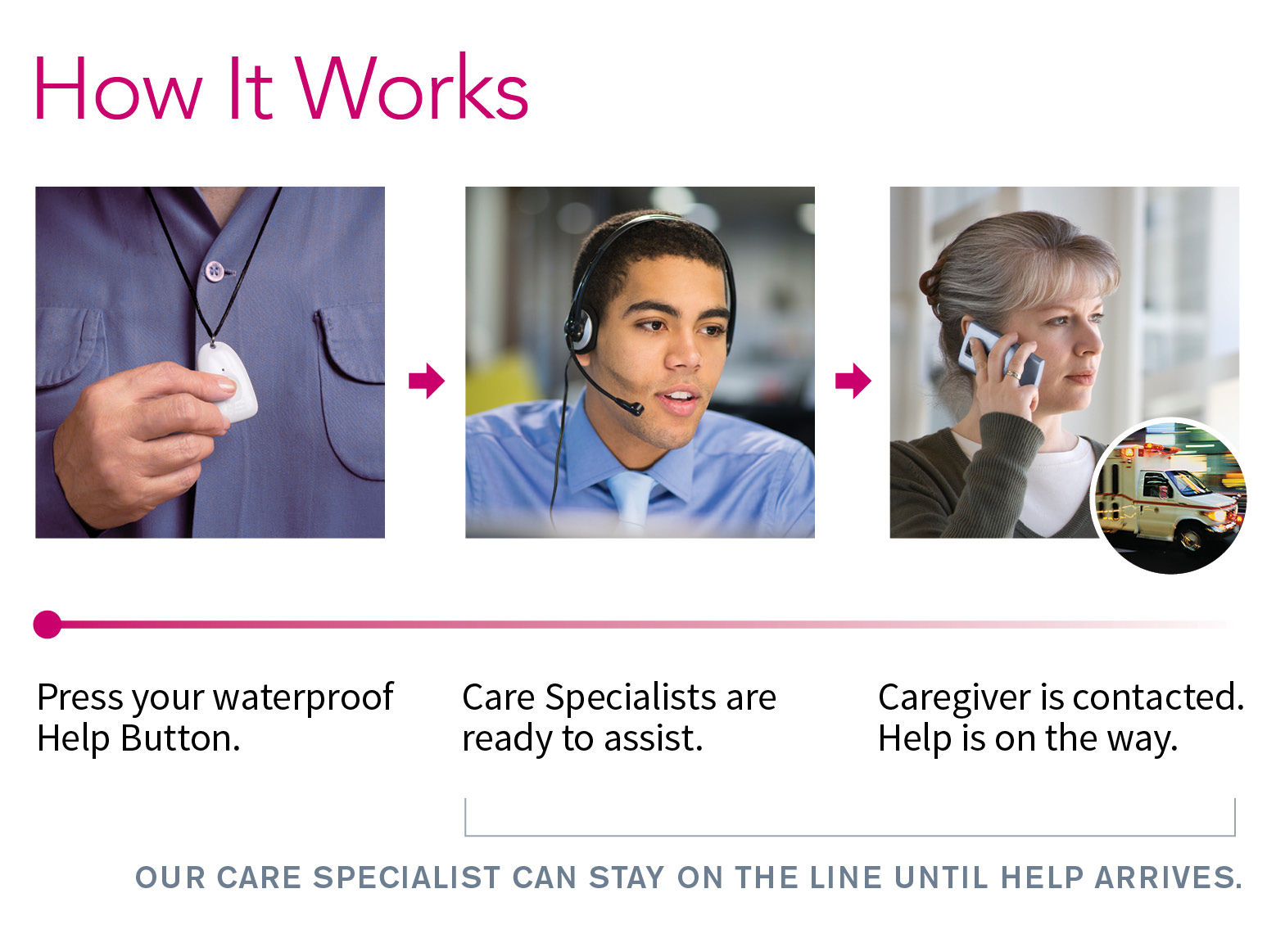 How It Works

Press your waterproof Help Button.

Care Specialists are ready to assist.

Caregiver is contacted. Help is on the way.

OUR CARE SPECIALIST CAN STAY ON THE LINE UNTIL HELP ARRIVES.